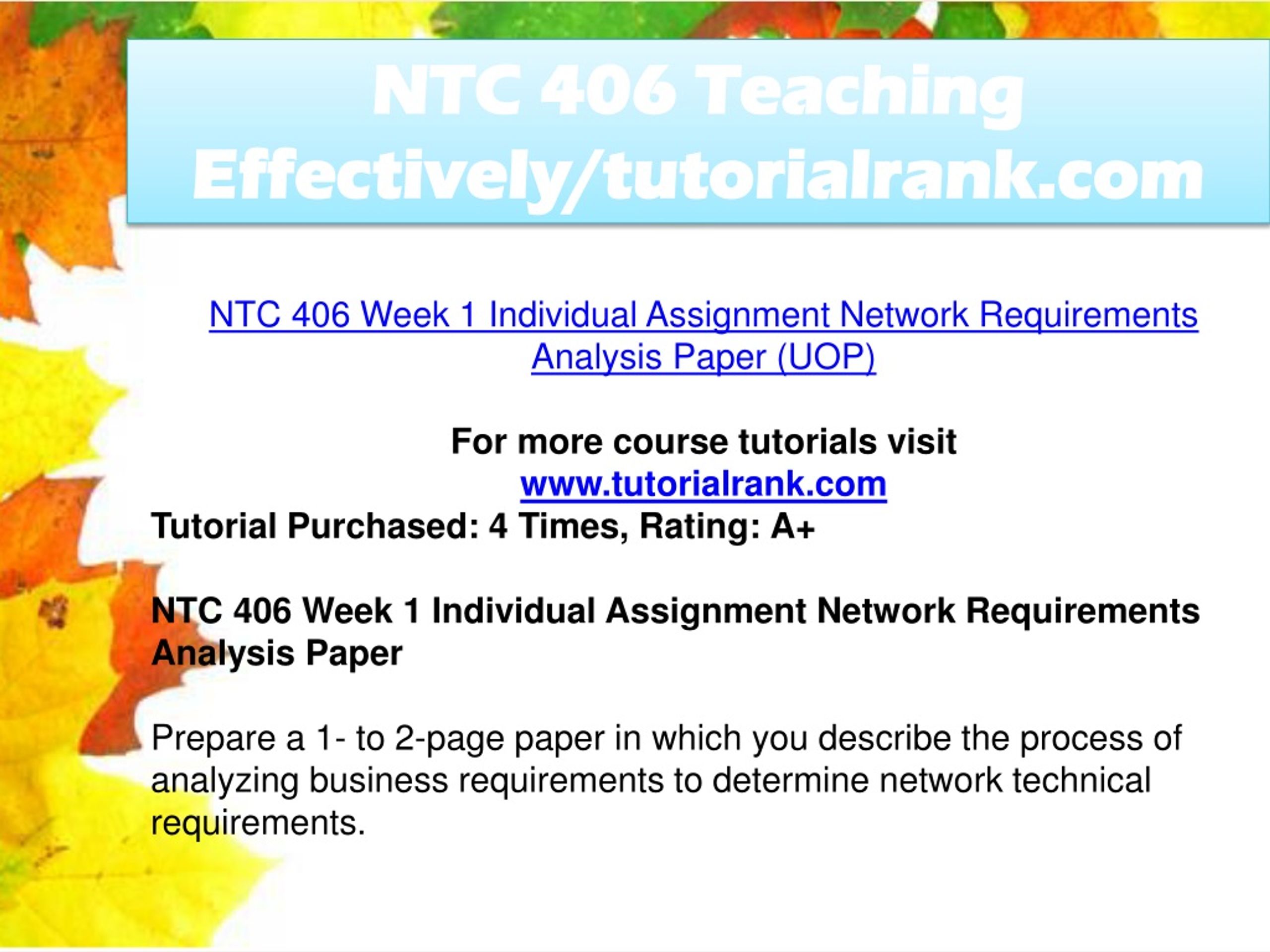 NTC 406 Teaching Effectively/tutorialrank.com

NTC 406 Week 1 Individual Assignment Network Requirements Analysis Paper (UOP)

For more course tutorials visit
www.tutorialrank.com
Tutorial Purchased: 4 Times, Rating: A+

NTC 406 Week 1 Individual Assignment Network Requirements Analysis Paper

Prepare a 1- to 2-page paper in which you describe the process of analyzing business requirements to determine network technical requirements.